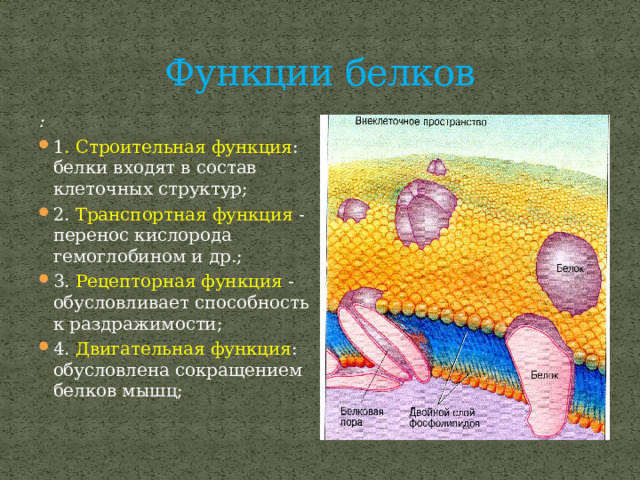 Функции белков

:

1. Строительная функция: белки входят в состав клеточных структур;

2. Транспортная функция - перенос кислорода гемоглобином и др.;

3. Рецепторная функция - обусловливает способность к раздражимости;

4. Двигательная функция: обусловлена сокращением белков мышц;

Внеклеточное пространство

Белок

Белок

Белковая пора

Двойной слой фосфолипидов